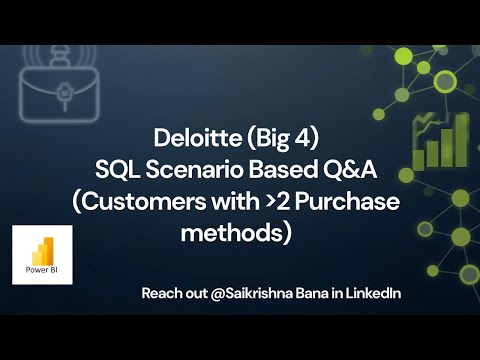 Deloitte (Big 4)
SQL Scenario Based Q&A
(Customers with >2 Purchase methods)

Power BI

Reach out @Saikrishna Bana in LinkedIn